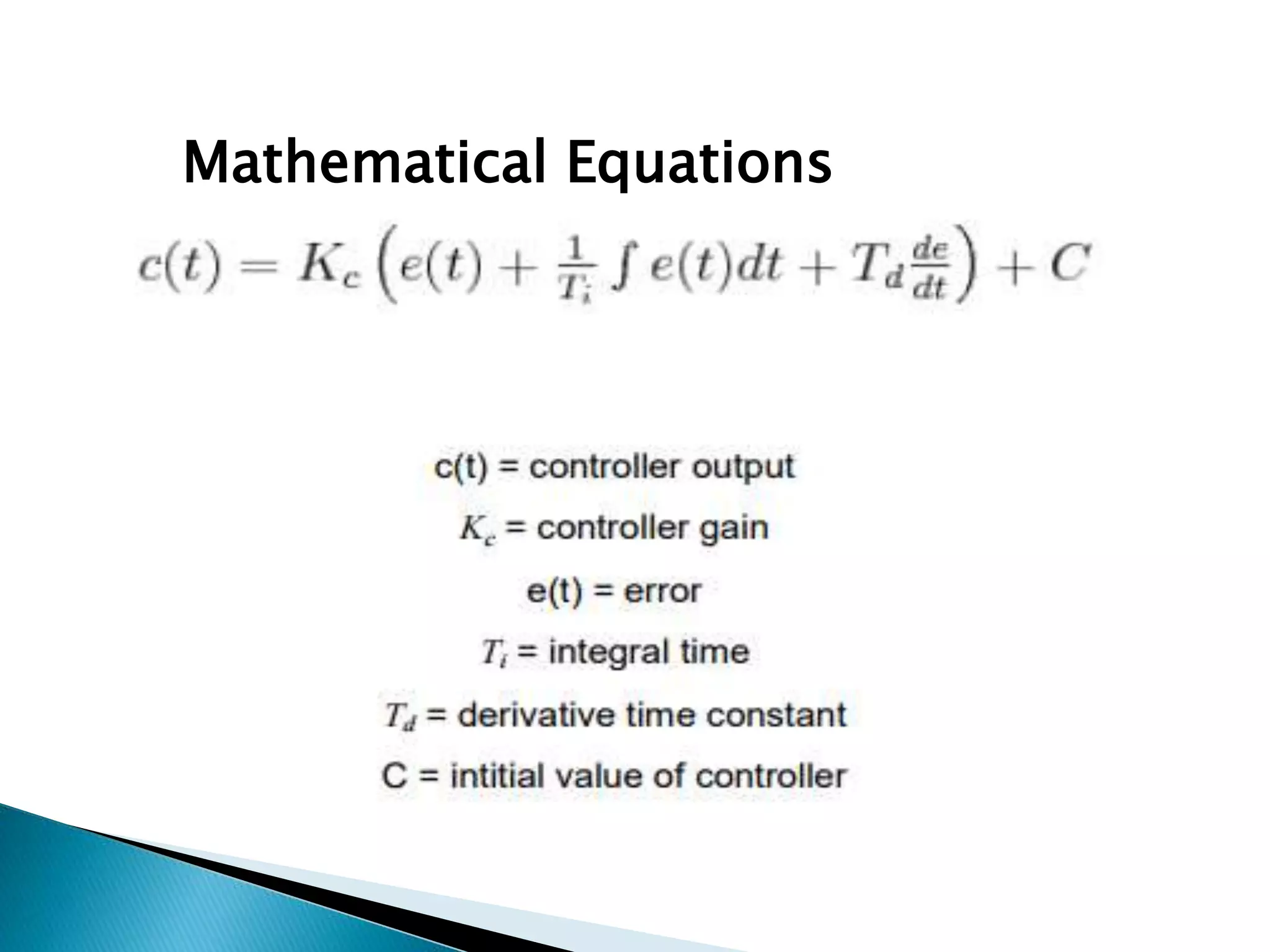 Mathematical Equations

$c(t) = K_c \left( e(t) + \frac{1}{T_i} \int e(t)dt + T_d \frac{de}{dt} \right) + C$

c(t) = controller output

$K_c$ = controller gain

e(t) = error

$T_i$ = integral time

$T_d$ = derivative time constant

C = intitial value of controller